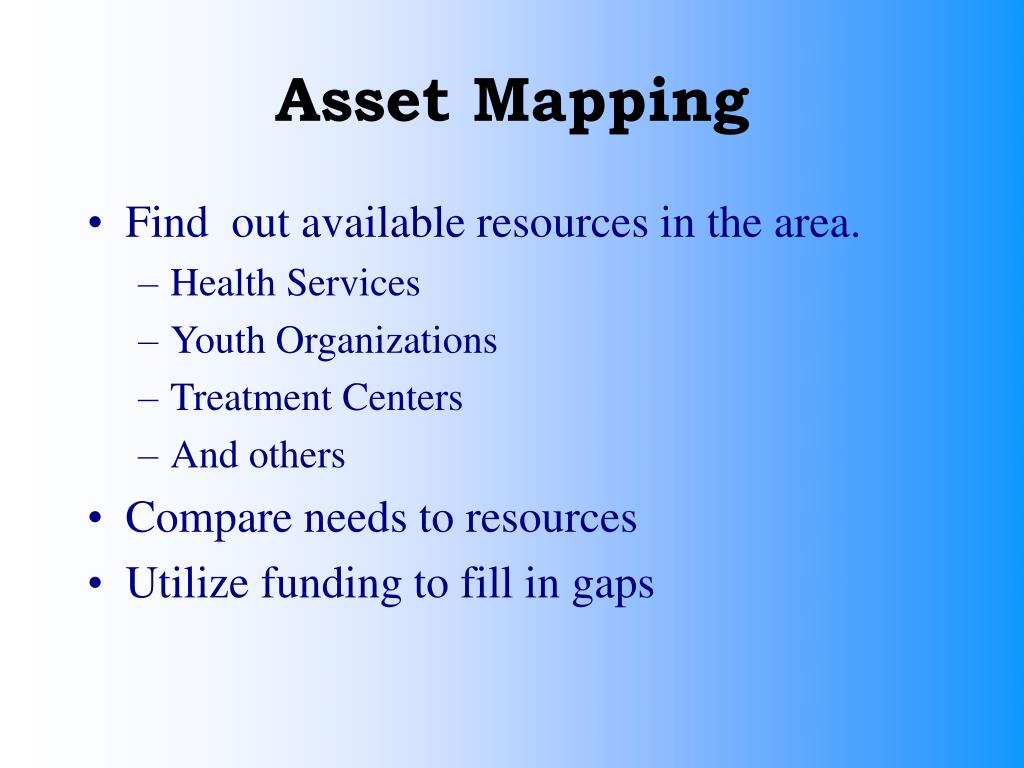 Asset Mapping

• Find out available resources in the area.
– Health Services
– Youth Organizations
– Treatment Centers
– And others
• Compare needs to resources
• Utilize funding to fill in gaps